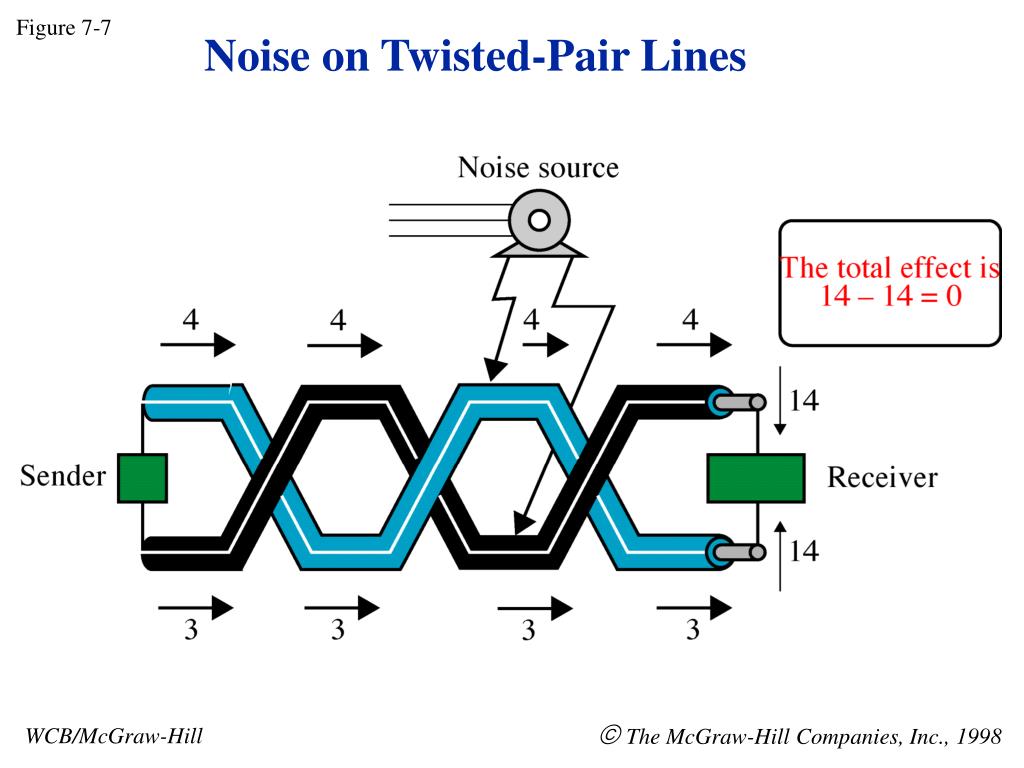 Figure 7-7

Noise on Twisted-Pair Lines

Noise source

The total effect is
14 – 14 = 0

4
4
4
4

14

Sender

Receiver

14

3
3
3
3

WCB/McGraw-Hill

© The McGraw-Hill Companies, Inc., 1998